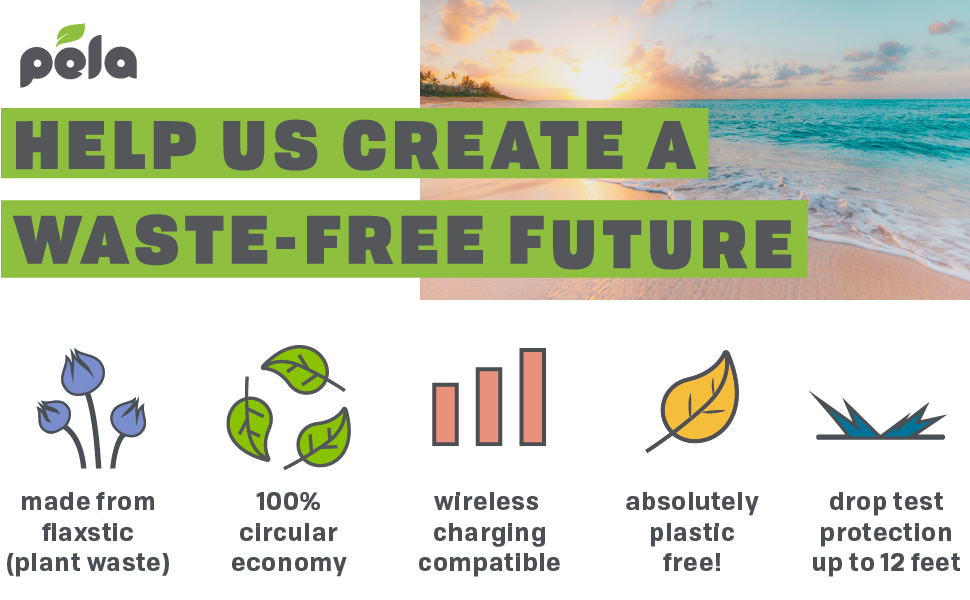 pela

HELP US CREATE A WASTE-FREE FUTURE

made from flaxstic (plant waste)

100% circular economy

wireless charging compatible

absolutely plastic free!

drop test protection up to 12 feet